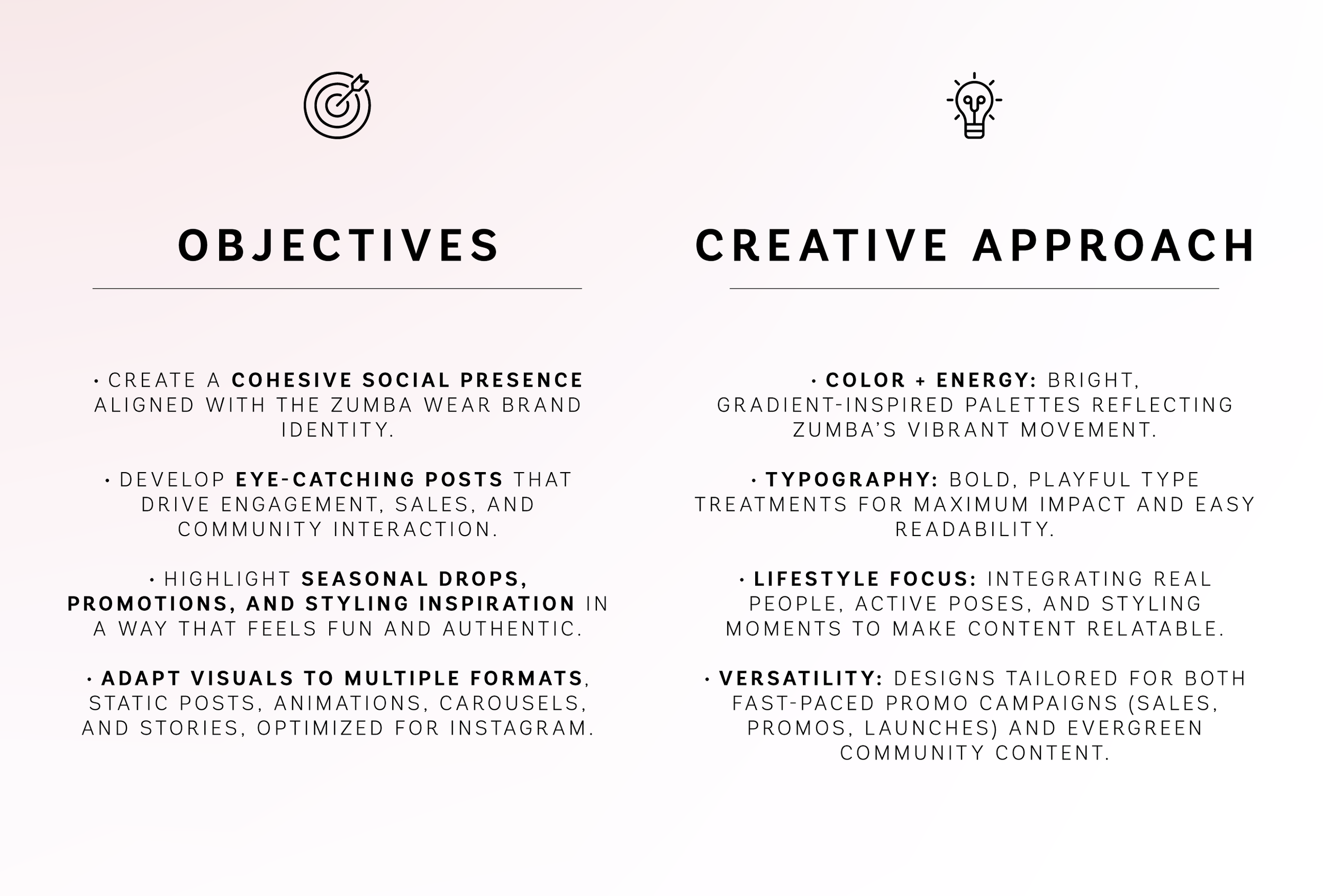 OBJECTIVES

• CREATE A COHESIVE SOCIAL PRESENCE ALIGNED WITH THE ZUMBA WEAR BRAND IDENTITY.

• DEVELOP EYE-CATCHING POSTS THAT DRIVE ENGAGEMENT, SALES, AND COMMUNITY INTERACTION.

• HIGHLIGHT SEASONAL DROPS, PROMOTIONS, AND STYLING INSPIRATION IN A WAY THAT FEELS FUN AND AUTHENTIC.

• ADAPT VISUALS TO MULTIPLE FORMATS, STATIC POSTS, ANIMATIONS, CAROUSELS, AND STORIES, OPTIMIZED FOR INSTAGRAM.

CREATIVE APPROACH

• COLOR + ENERGY: BRIGHT, GRADIENT-INSPIRED PALETTES REFLECTING ZUMBA'S VIBRANT MOVEMENT.

• TYPOGRAPHY: BOLD, PLAYFUL TYPE TREATMENTS FOR MAXIMUM IMPACT AND EASY READABILITY.

• LIFESTYLE FOCUS: INTEGRATING REAL PEOPLE, ACTIVE POSES, AND STYLING MOMENTS TO MAKE CONTENT RELATABLE.

• VERSATILITY: DESIGNS TAILORED FOR BOTH FAST-PACED PROMO CAMPAIGNS (SALES, PROMOS, LAUNCHES) AND EVERGREEN COMMUNITY CONTENT.